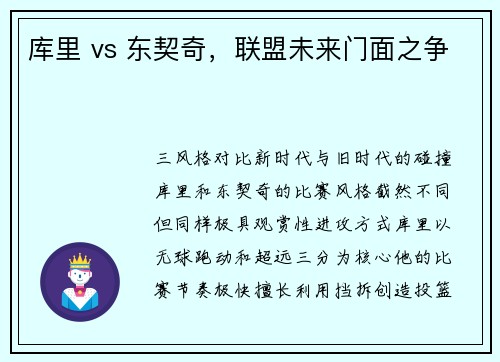 库里 vs 东契奇，联盟未来门面之争

三风格对比新时代与旧时代的碰撞库里和东契奇的比赛风格截然不同但同样极具观赏性进攻方式库里以无球跑动和超远三分为核心他的比赛节奏极快擅长利用挡拆创造投篮